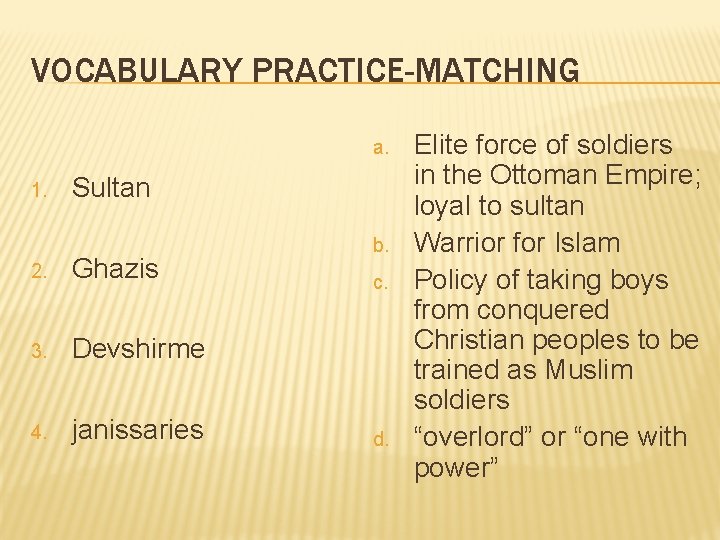 VOCABULARY PRACTICE-MATCHING

1. Sultan

2. Ghazis

3. Devshirme

4. janissaries

a. Elite force of soldiers in the Ottoman Empire; loyal to sultan

b. Warrior for Islam

c. Policy of taking boys from conquered Christian peoples to be trained as Muslim soldiers

d. “overlord” or “one with power”